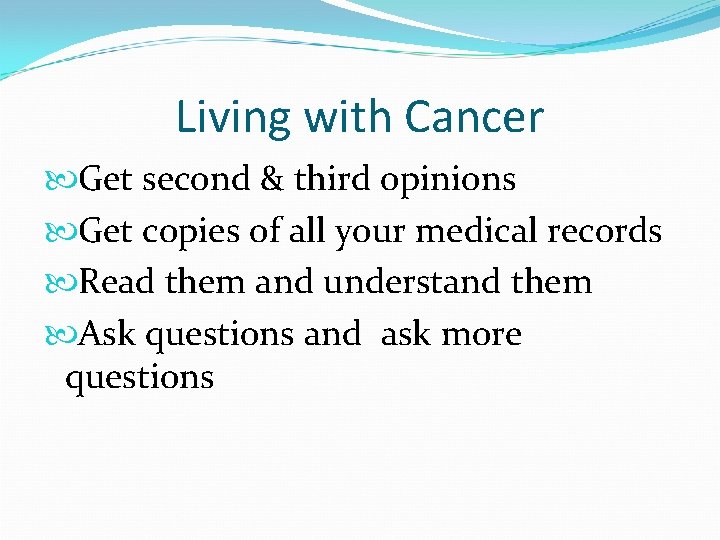 Living with Cancer

Get second & third opinions

Get copies of all your medical records

Read them and understand them

Ask questions and ask more questions